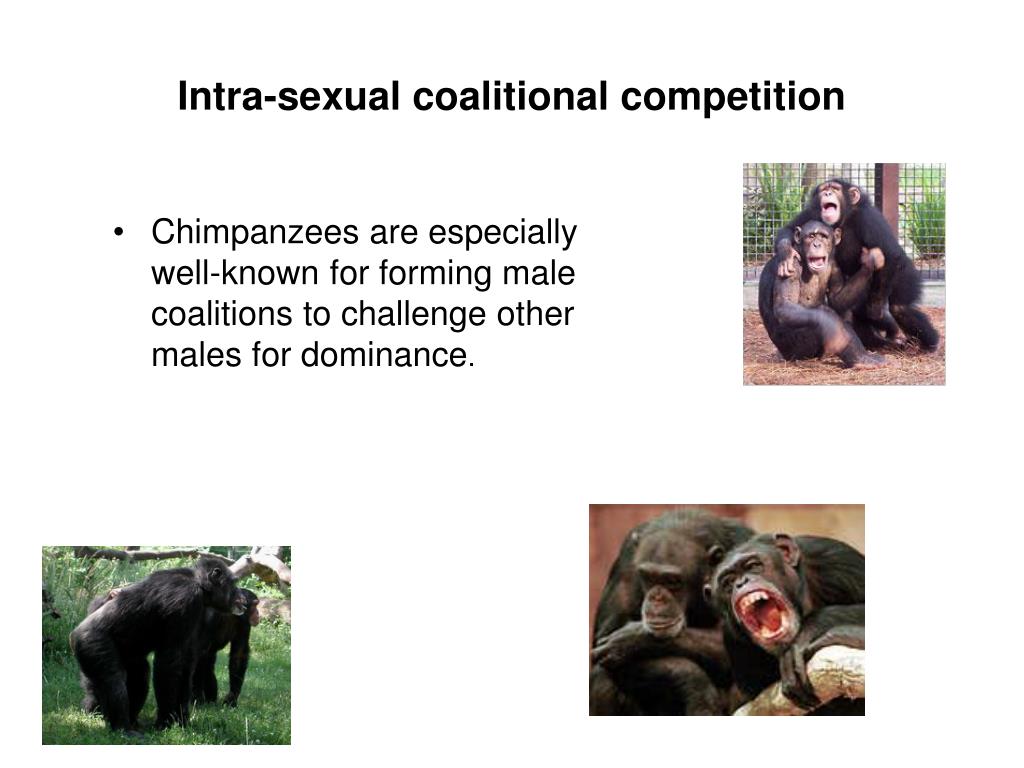 Intra-sexual coalitional competition

• Chimpanzees are especially well-known for forming male coalitions to challenge other males for dominance.